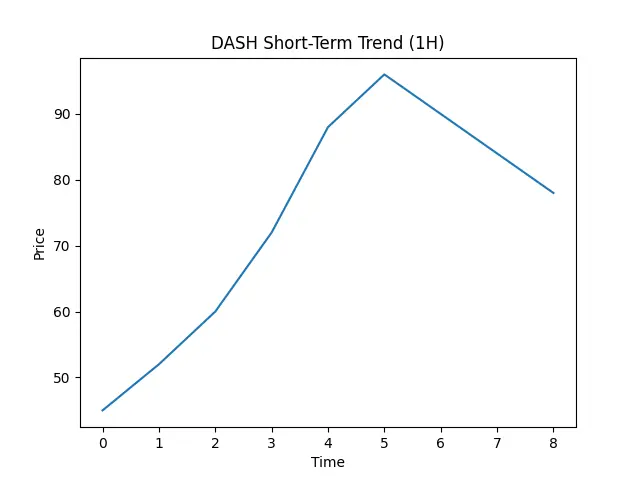 DASH Short-Term Trend (1H)

Price

90
80
70
60
50

0 1 2 3 4 5 6 7 8

Time